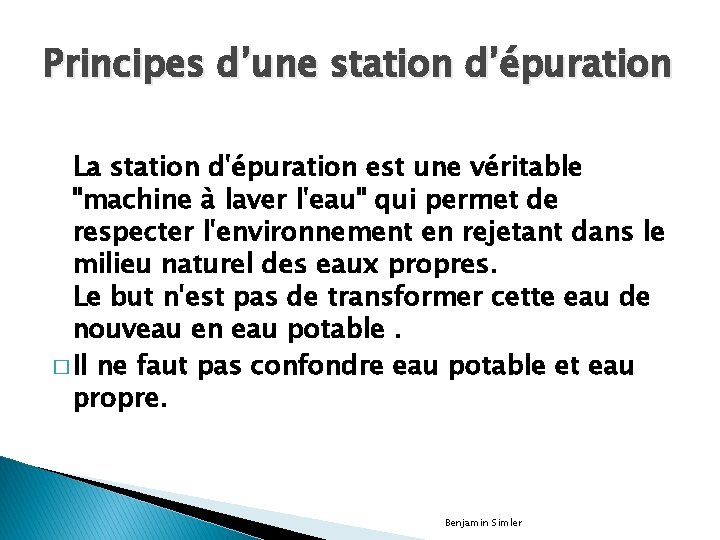 Principes d'une station d'épuration

La station d'épuration est une véritable "machine à laver l'eau" qui permet de respecter l'environnement en rejetant dans le milieu naturel des eaux propres.
Le but n'est pas de transformer cette eau de nouveau en eau potable .

□ Il ne faut pas confondre eau potable et eau propre.

Benjamin Simler